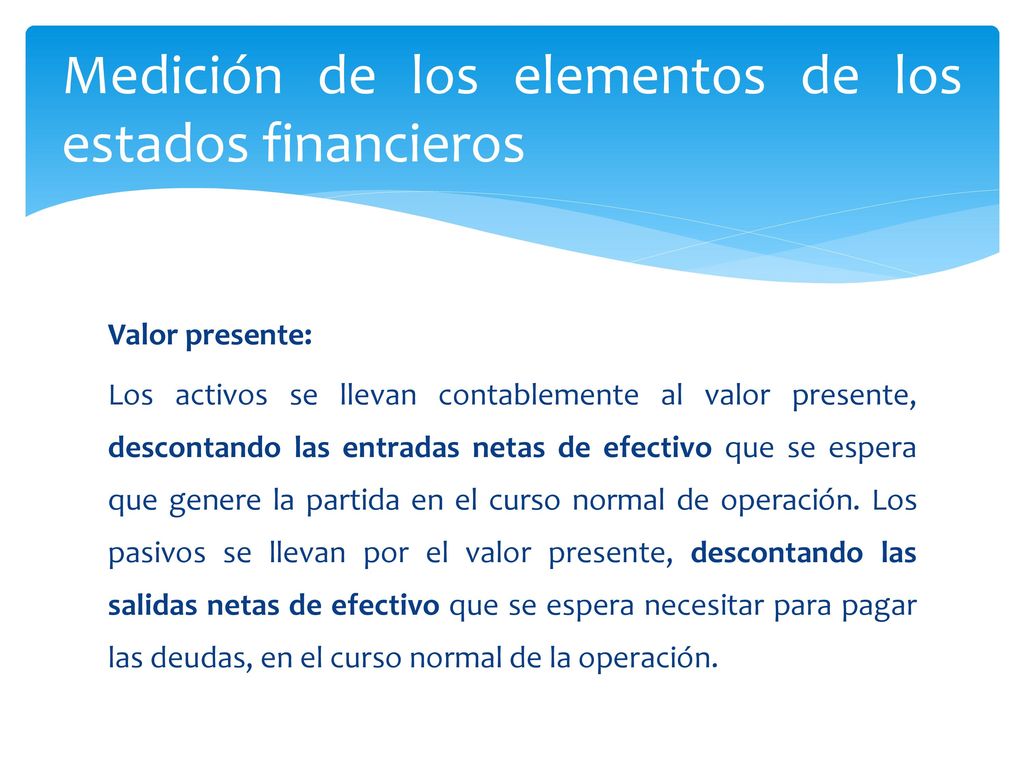 Medición de los elementos de los estados financieros

Valor presente:

Los activos se llevan contablemente al valor presente, descontando las entradas netas de efectivo que se espera que genere la partida en el curso normal de operación. Los pasivos se llevan por el valor presente, descontando las salidas netas de efectivo que se espera necesitar para pagar las deudas, en el curso normal de la operación.